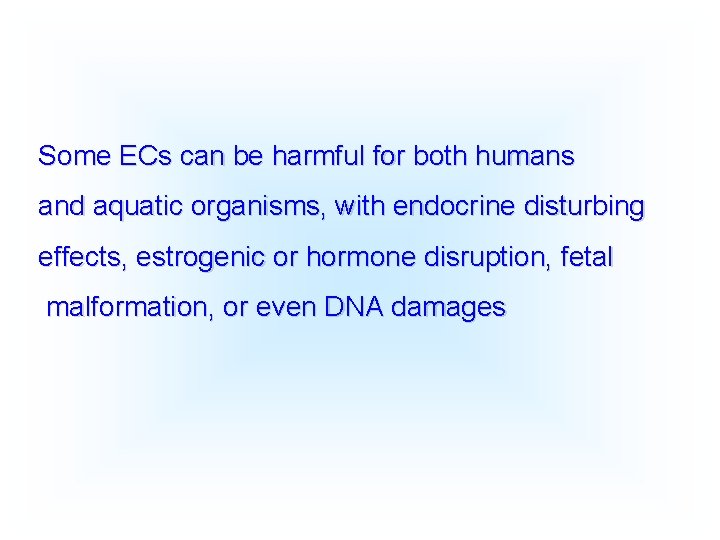 Some ECs can be harmful for both humans and aquatic organisms, with endocrine disturbing effects, estrogenic or hormone disruption, fetal malformation, or even DNA damages